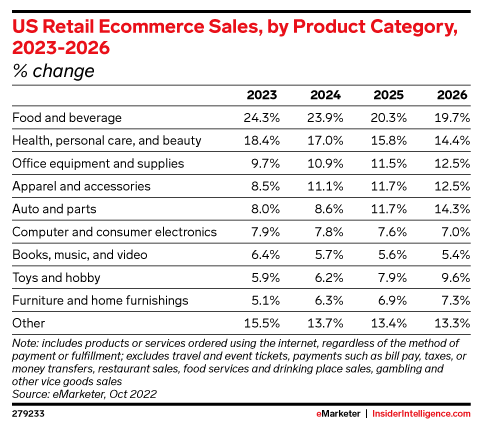 US Retail Ecommerce Sales, by Product Category, 2023-2026

% change

| | 2023 | 2024 | 2025 | 2026 |
|---|---|---|---|---|
| Food and beverage | 24.3% | 23.9% | 20.3% | 19.7% |
| Health, personal care, and beauty | 18.4% | 17.0% | 15.8% | 14.4% |
| Office equipment and supplies | 9.7% | 10.9% | 11.5% | 12.5% |
| Apparel and accessories | 8.5% | 11.1% | 11.7% | 12.5% |
| Auto and parts | 8.0% | 8.6% | 11.7% | 14.3% |
| Computer and consumer electronics | 7.9% | 7.8% | 7.6% | 7.0% |
| Books, music, and video | 6.4% | 5.7% | 5.6% | 5.4% |
| Toys and hobby | 5.9% | 6.2% | 7.9% | 9.6% |
| Furniture and home furnishings | 5.1% | 6.3% | 6.9% | 7.3% |
| Other | 15.5% | 13.7% | 13.4% | 13.3% |

Note: includes products or services ordered using the internet, regardless of the method of payment or fulfillment; excludes travel and event tickets, payments such as bill pay, taxes, or money transfers, restaurant sales, food services and drinking place sales, gambling and other vice goods sales
Source: eMarketer, Oct 2022

279233

eMarketer | InsiderIntelligence.com